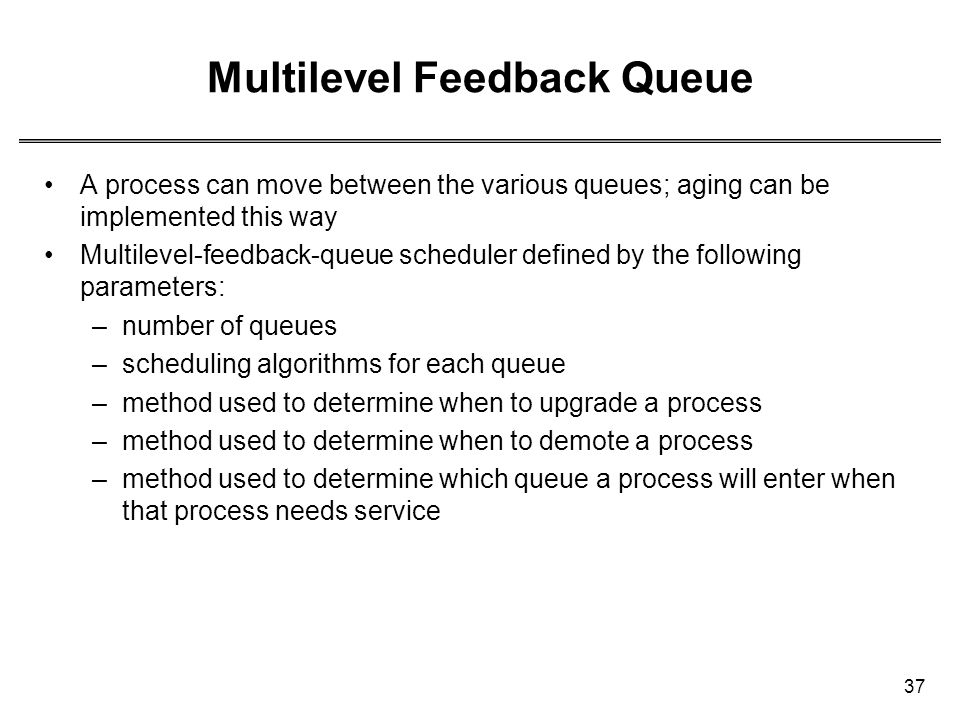 Multilevel Feedback Queue

• A process can move between the various queues; aging can be implemented this way

• Multilevel-feedback-queue scheduler defined by the following parameters:

– number of queues

– scheduling algorithms for each queue

– method used to determine when to upgrade a process

– method used to determine when to demote a process

– method used to determine which queue a process will enter when that process needs service

37